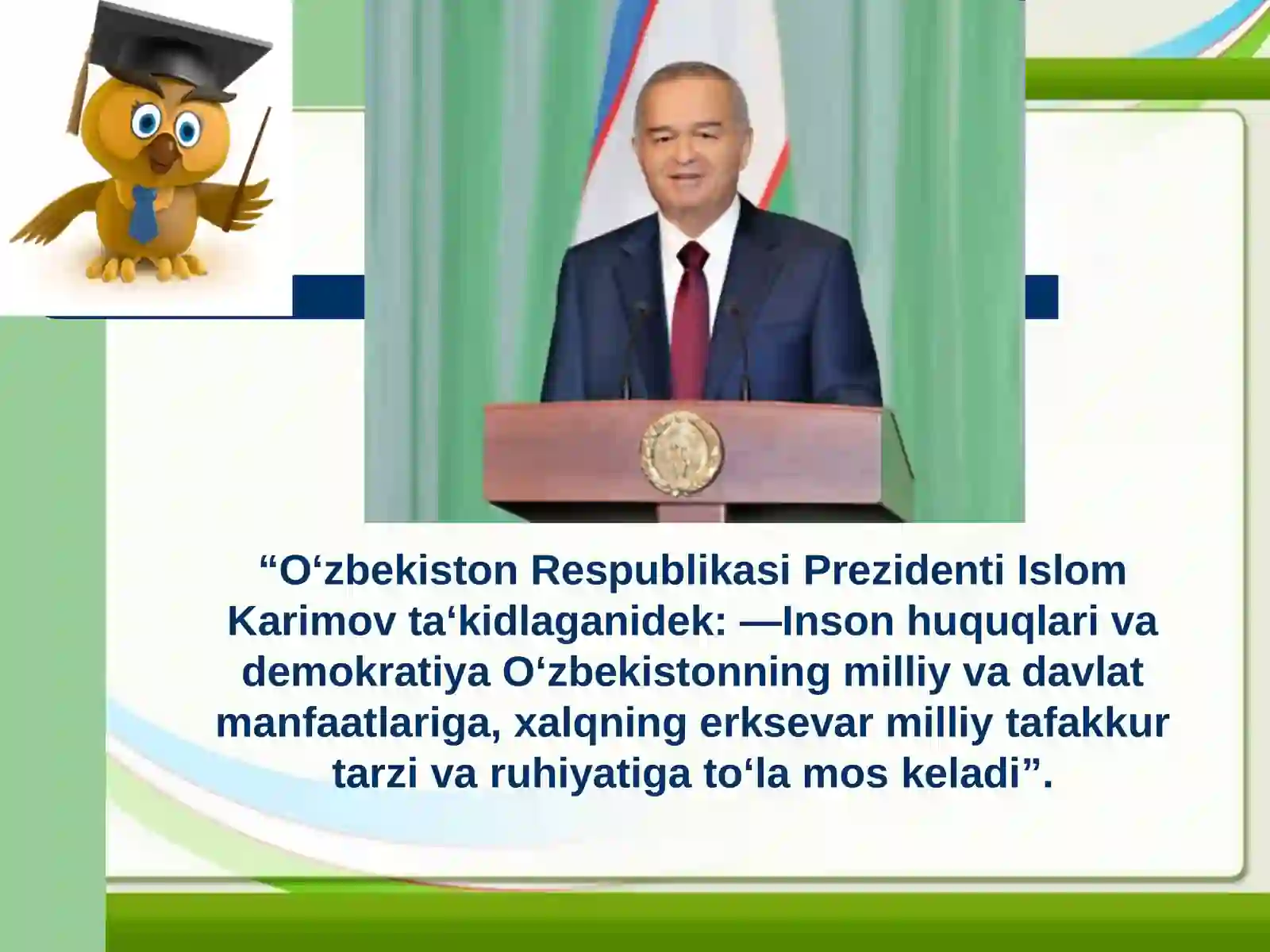 “O‘zbekiston Respublikasi Prezidenti Islom Karimov ta‘kidlaganidek: —Inson huquqlari va demokratiya O‘zbekistonning milliy va davlat manfaatlariga, xalqning erksevar milliy tafakkur tarzi va ruhiyatiga to‘la mos keladi”.